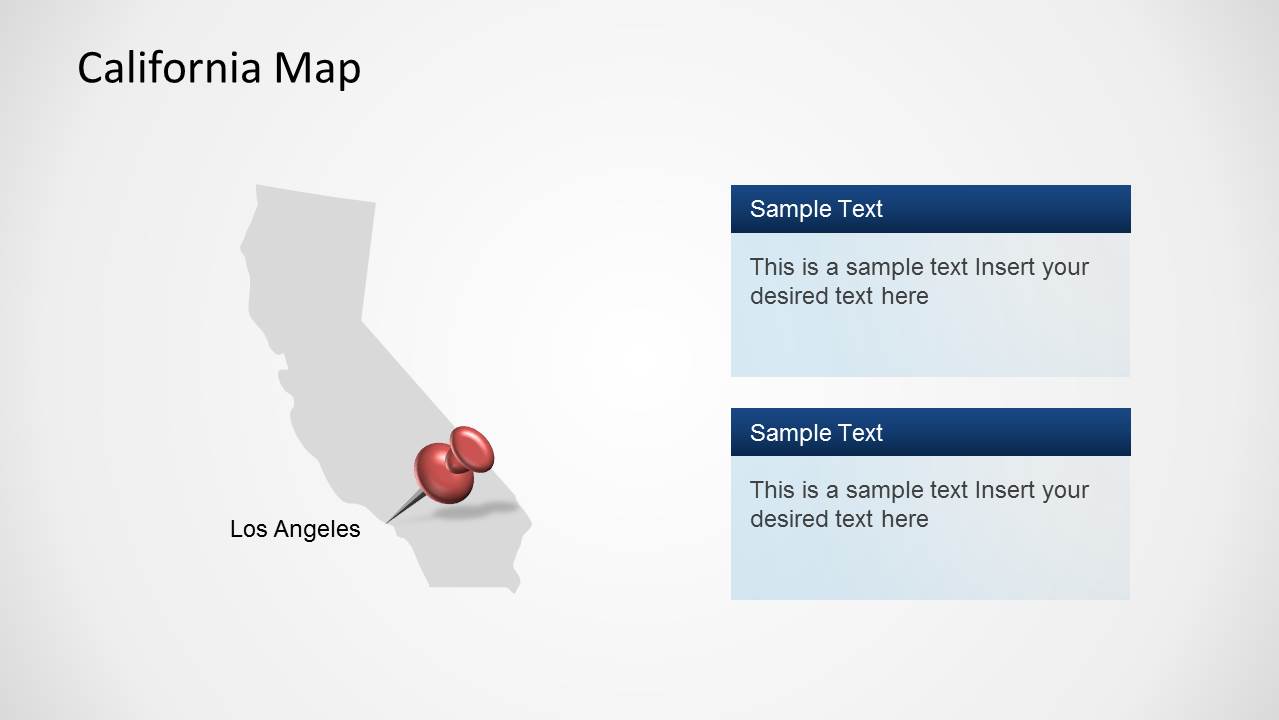 California Map

Los Angeles

Sample Text

This is a sample text Insert your desired text here

Sample Text

This is a sample text Insert your desired text here